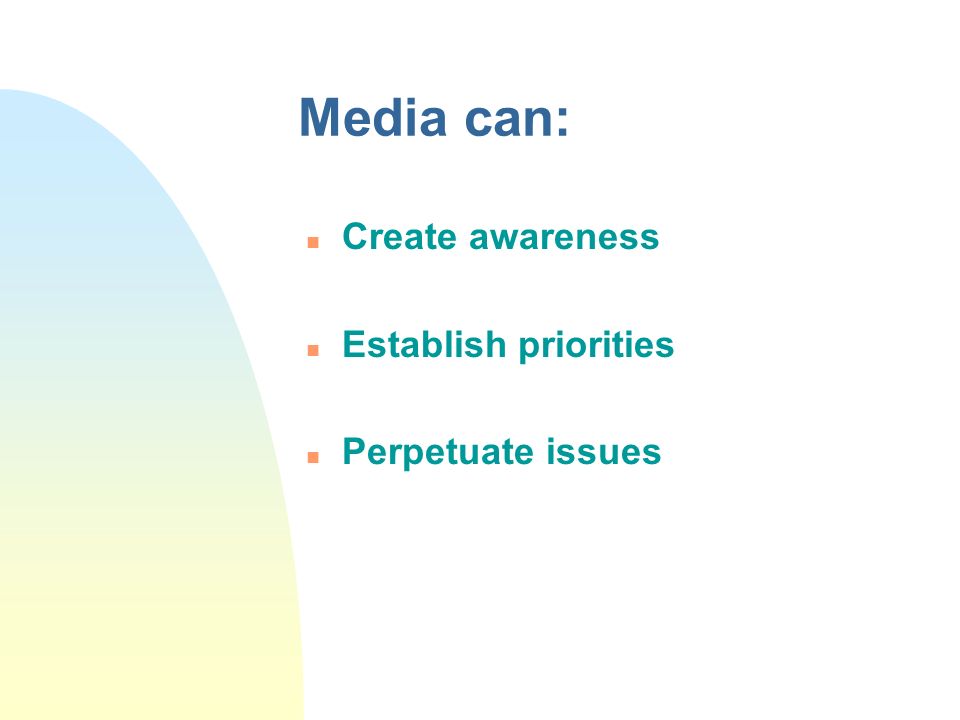 Media can:

- Create awareness
- Establish priorities
- Perpetuate issues